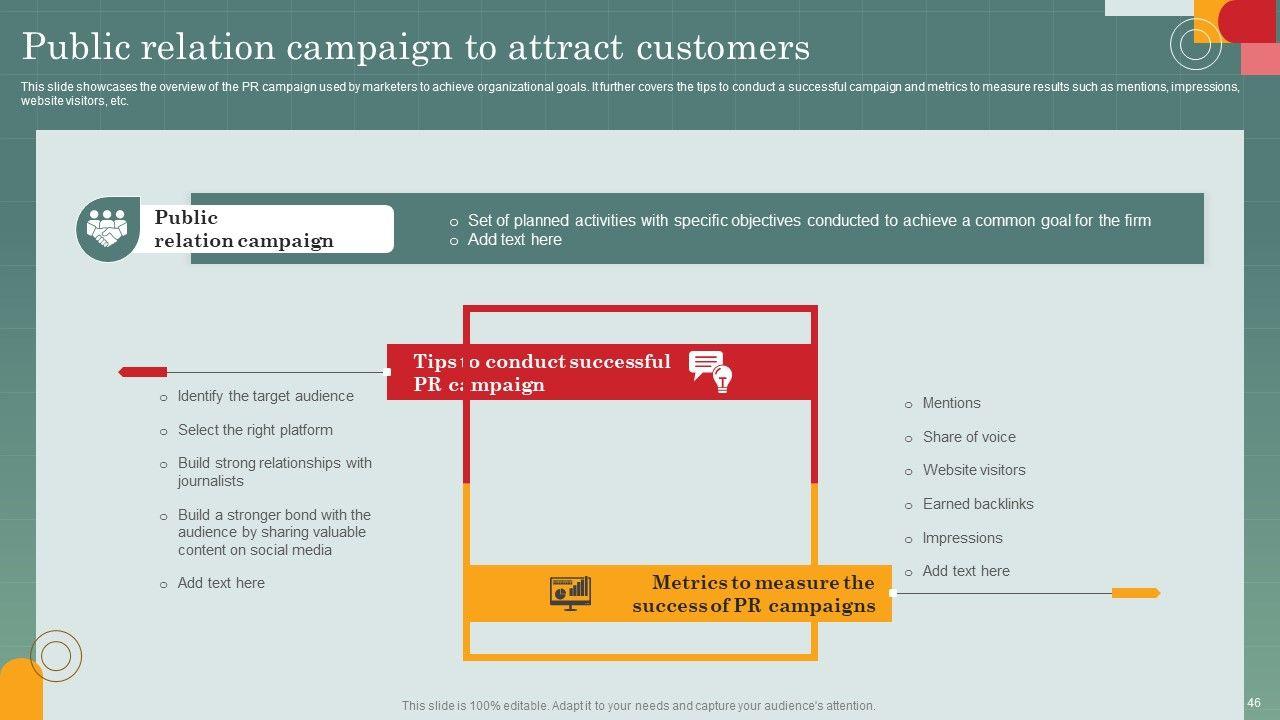 Public relation campaign to attract customers

This slide showcases the overview of the PR campaign used by marketers to achieve organizational goals. It further covers the tips to conduct a successful campaign and metrics to measure results such as mentions, impressions, website visitors, etc.

Public relation campaign

o Set of planned activities with specific objectives conducted to achieve a common goal for the firm
o Add text here

Tips to conduct successful PR campaign

o Identify the target audience
o Select the right platform
o Build strong relationships with journalists
o Build a stronger bond with the audience by sharing valuable content on social media
o Add text here

Metrics to measure the success of PR campaigns

o Mentions
o Share of voice
o Website visitors
o Earned backlinks
o Impressions
o Add text here

This slide is 100% editable. Adapt it to your needs and capture your audience's attention.

46